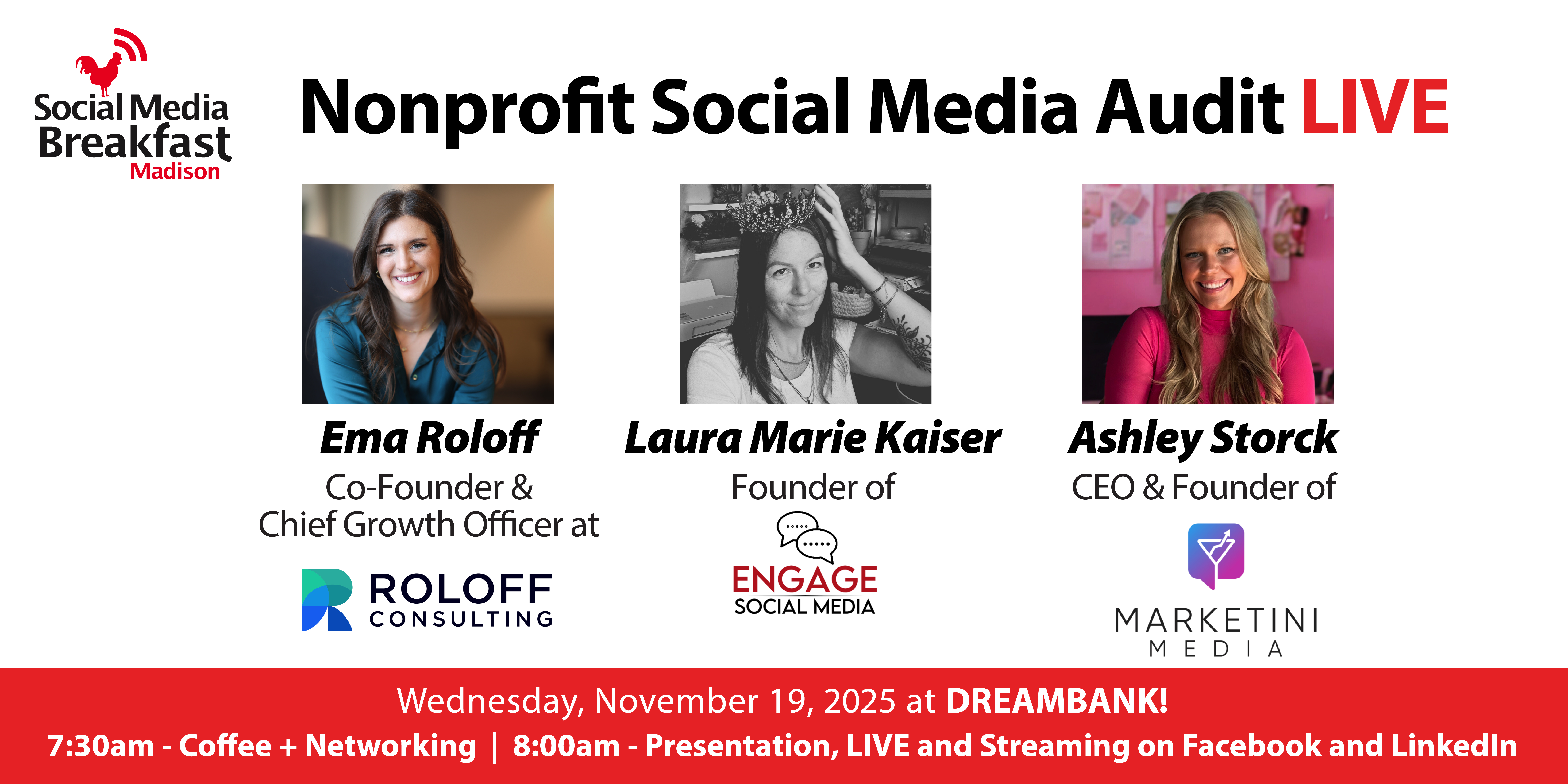 Social Media
Breakfast
Madison

Nonprofit Social Media Audit LIVE

Ema Roloff
Co-Founder &
Chief Growth Officer at

ROLOFF
CONSULTING

Laura Marie Kaiser
Founder of

ENGAGE
SOCIAL MEDIA

Ashley Storck
CEO & Founder of

MARKETINI
MEDIA

Wednesday, November 19, 2025 at DREAMBANK!
7:30am - Coffee + Networking | 8:00am - Presentation, LIVE and Streaming on Facebook and LinkedIn